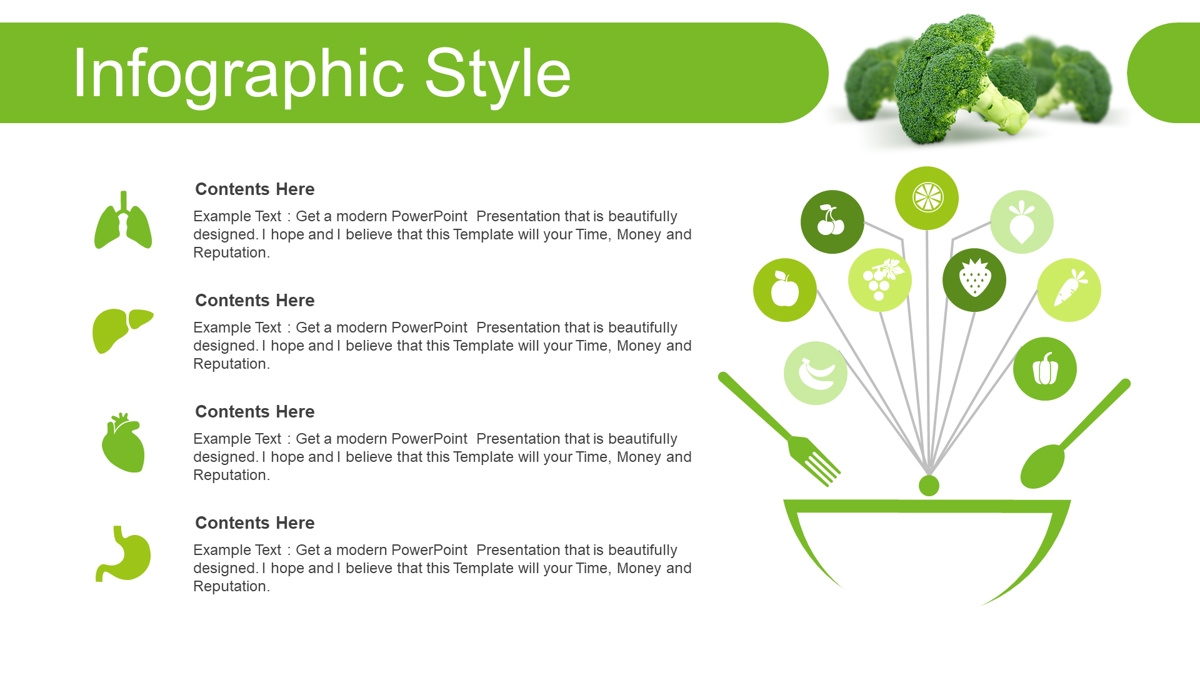 Infographic Style

Contents Here
Example Text : Get a modern PowerPoint Presentation that is beautifully designed. I hope and I believe that this Template will your Time, Money and Reputation.

Contents Here
Example Text : Get a modern PowerPoint Presentation that is beautifully designed. I hope and I believe that this Template will your Time, Money and Reputation.

Contents Here
Example Text : Get a modern PowerPoint Presentation that is beautifully designed. I hope and I believe that this Template will your Time, Money and Reputation.

Contents Here
Example Text : Get a modern PowerPoint Presentation that is beautifully designed. I hope and I believe that this Template will your Time, Money and Reputation.